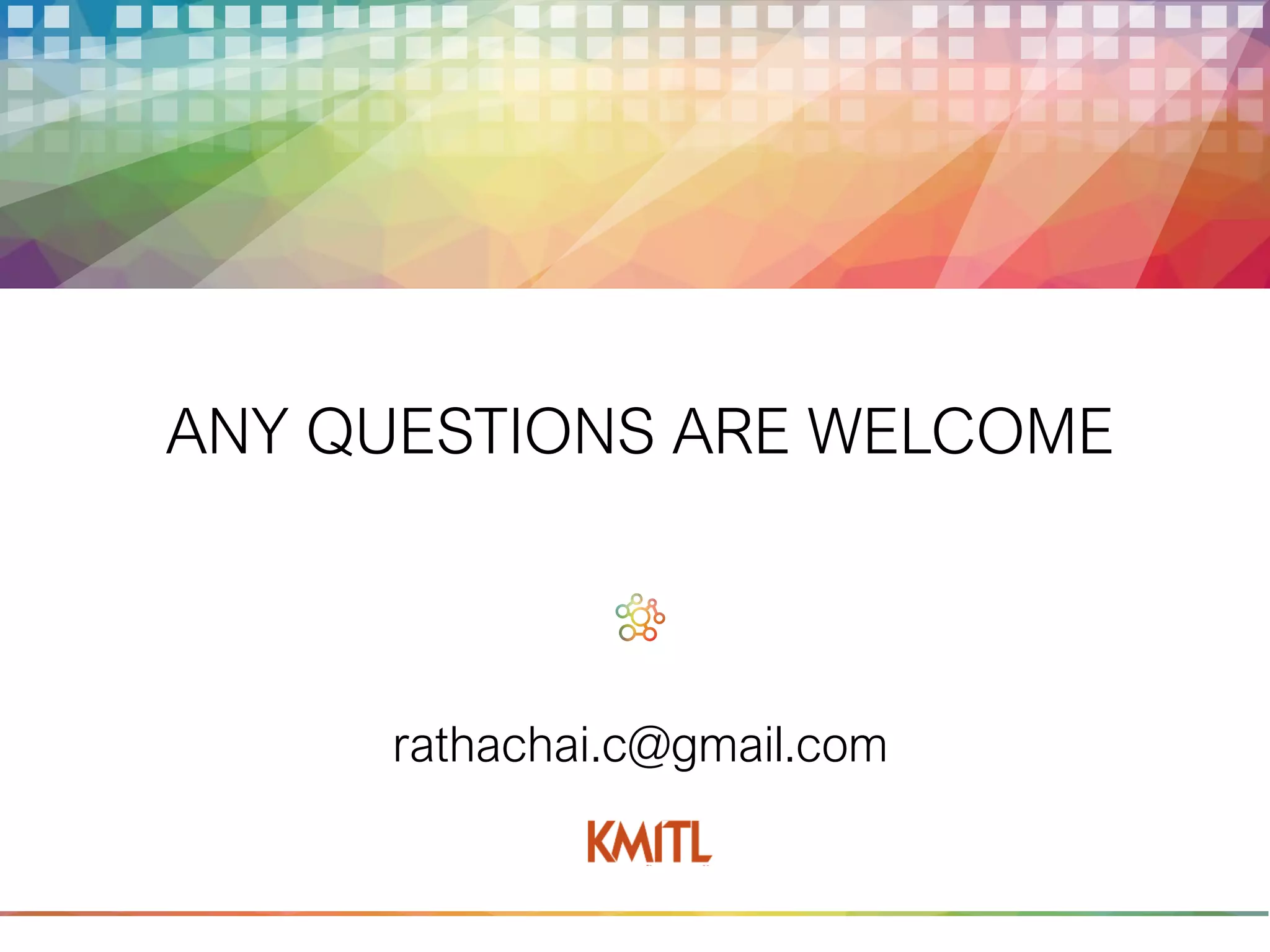 ANY QUESTIONS ARE WELCOME

rathachai.c@gmail.com

KMITL